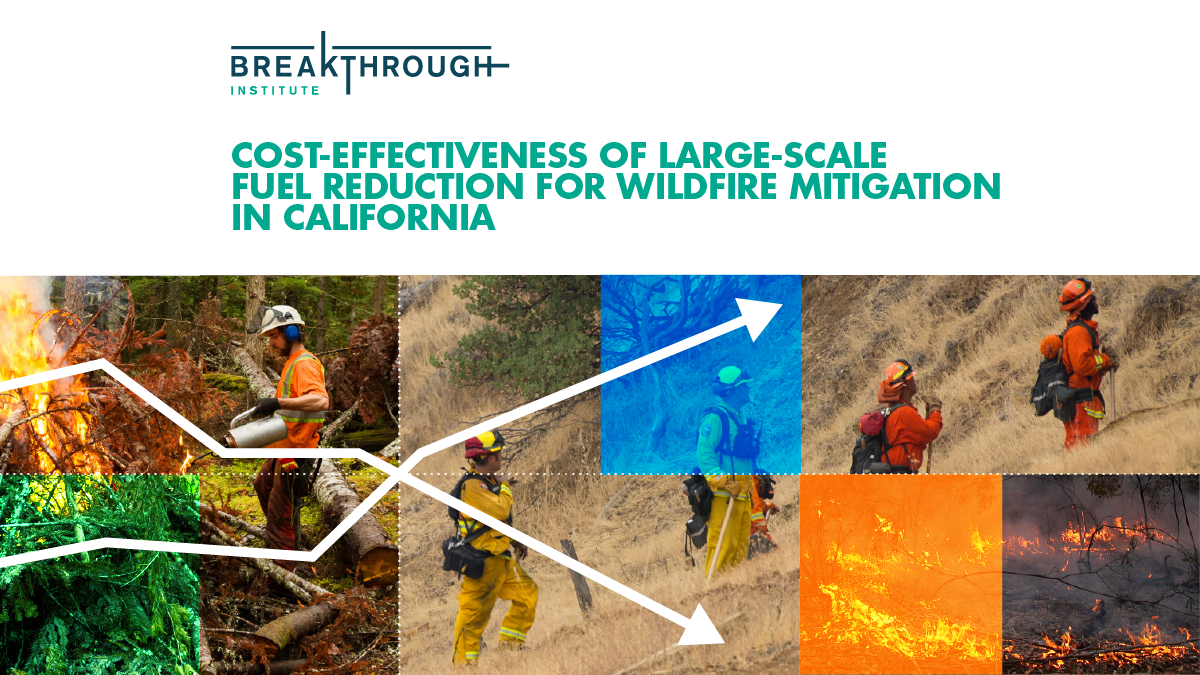 BREAKTHROUGH
INSTITUTE

COST-EFFECTIVENESS OF LARGE-SCALE FUEL REDUCTION FOR WILDFIRE MITIGATION IN CALIFORNIA